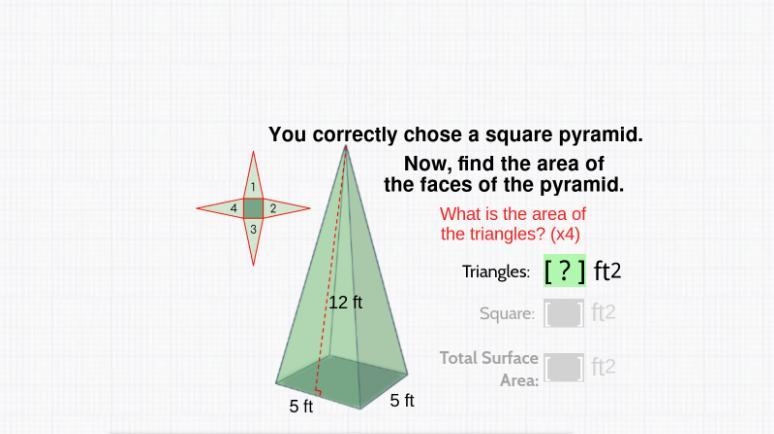 You correctly chose a square pyramid.

Now, find the area of the faces of the pyramid.

What is the area of the triangles? (x4)

1
4
2
3

12 ft

5 ft
5 ft

Triangles: [ ? ] ft2

Square: [ ] ft2

Total Surface Area: [ ] ft2